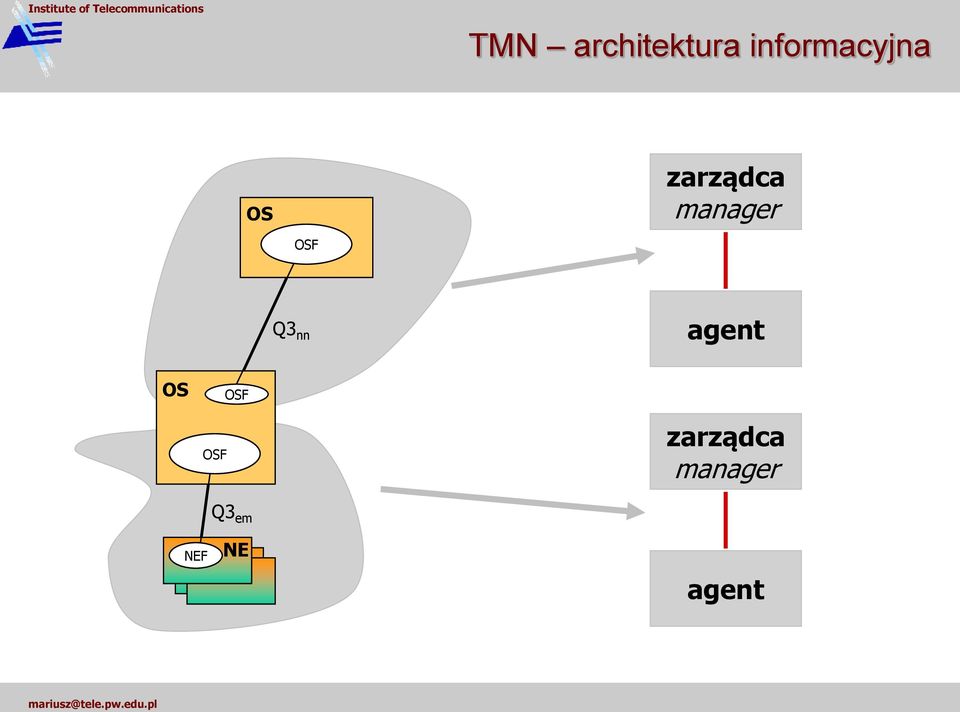 Institute of Telecommunications

TMN – architektura informacyjna

OS

OSF

$Q3_{nn}$

OS

OSF

OSF

$Q3_{em}$

NEF

NE

zarządca
manager

agent

zarządca
manager

agent

mariusz@tele.pw.edu.pl